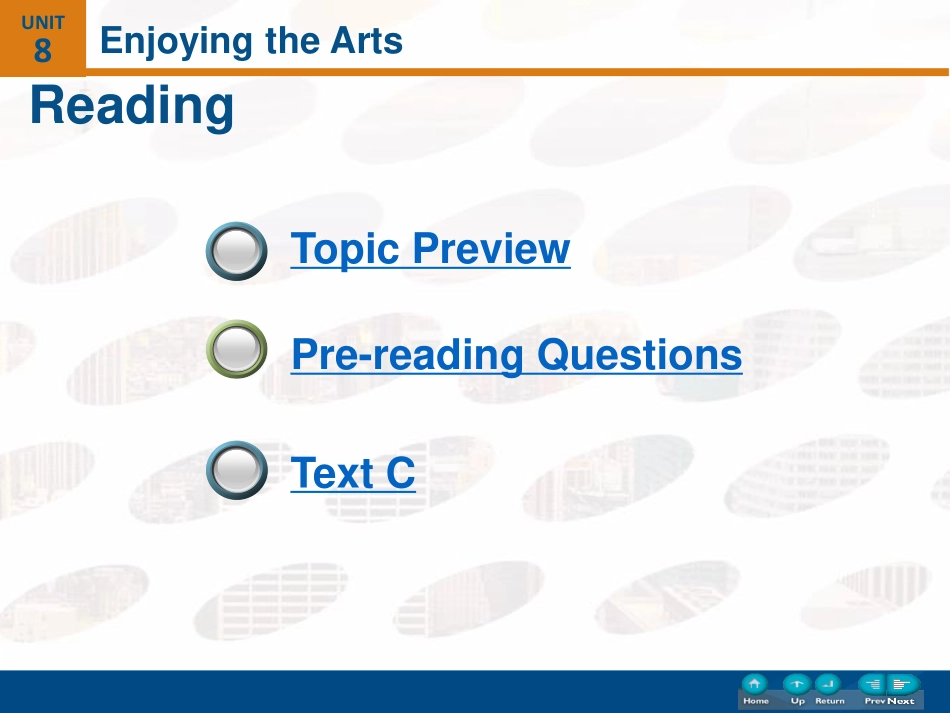 UNIT
8
Enjoying the Arts

Reading

Topic Preview

Pre-reading Questions

Text C

Home Up Return Prev Next